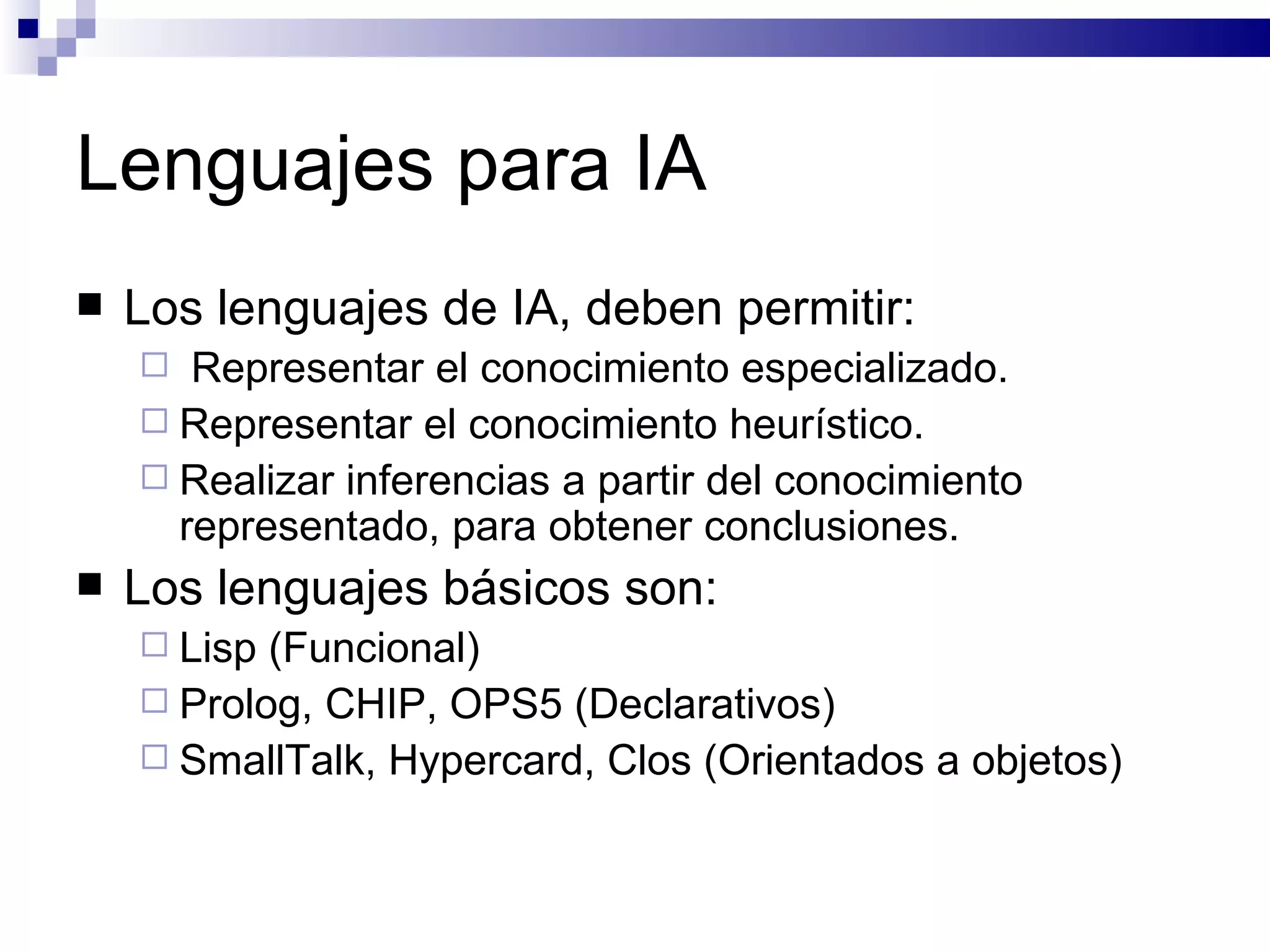 Lenguajes para IA

■ Los lenguajes de IA, deben permitir:
□ Representar el conocimiento especializado.
□ Representar el conocimiento heurístico.
□ Realizar inferencias a partir del conocimiento representado, para obtener conclusiones.

■ Los lenguajes básicos son:
□ Lisp (Funcional)
□ Prolog, CHIP, OPS5 (Declarativos)
□ SmallTalk, Hypercard, Clos (Orientados a objetos)